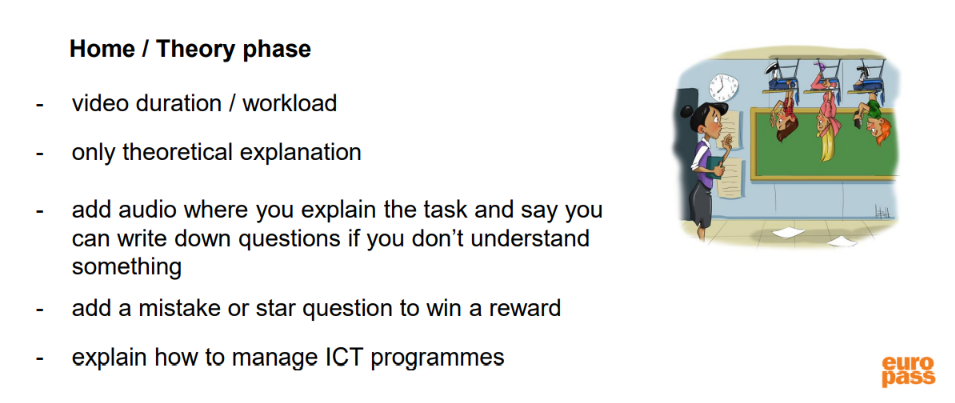 Home / Theory phase

- video duration / workload
- only theoretical explanation
- add audio where you explain the task and say you can write down questions if you don't understand something
- add a mistake or star question to win a reward
- explain how to manage ICT programmes

euro pass